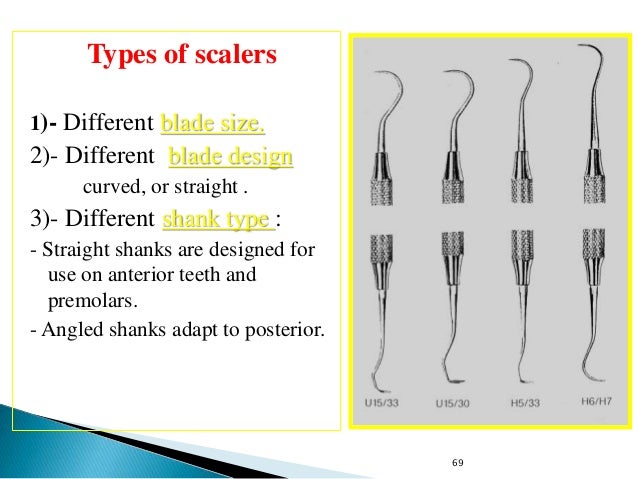 Types of scalers

1)- Different blade size.

2)- Different blade design

curved, or straight .

3)- Different shank type :

- Straight shanks are designed for use on anterior teeth and premolars.

- Angled shanks adapt to posterior.

U15/33 U15/30 H5/33 H6/H7

69